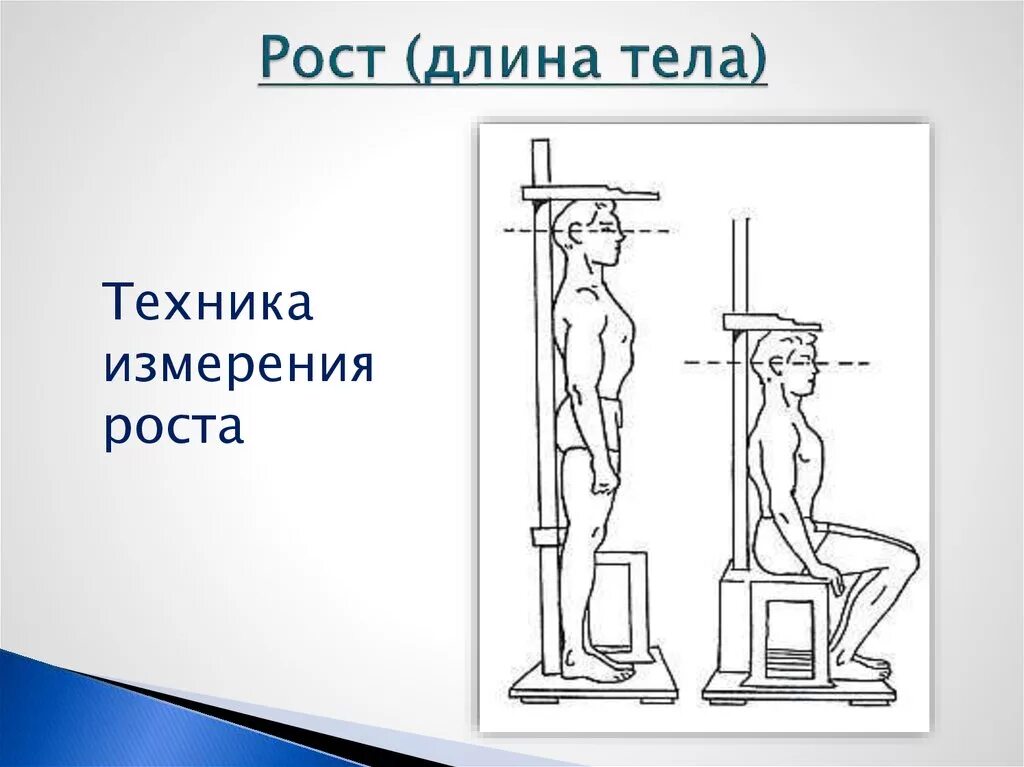 Рост (длина тела)

Техника измерения роста